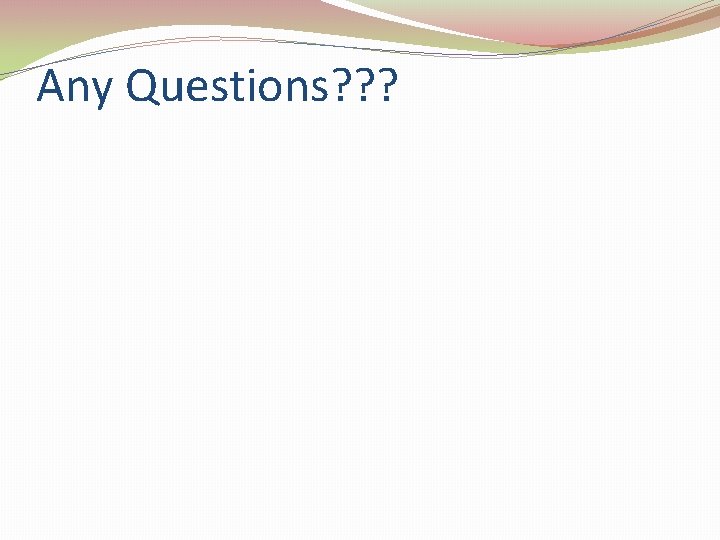 Any Questions???